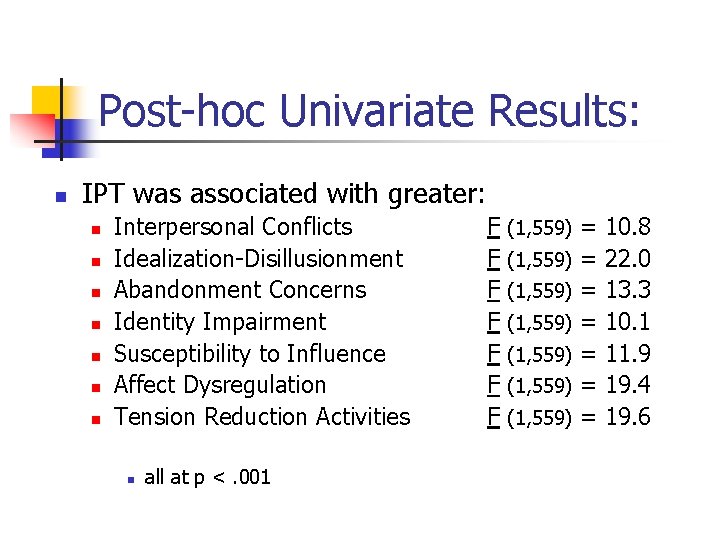 Post-hoc Univariate Results:

IPT was associated with greater:

Interpersonal Conflicts F (1,559) = 10.8
Idealization-Disillusionment F (1,559) = 22.0
Abandonment Concerns F (1,559) = 13.3
Identity Impairment F (1,559) = 10.1
Susceptibility to Influence F (1,559) = 11.9
Affect Dysregulation F (1,559) = 19.4
Tension Reduction Activities F (1,559) = 19.6

all at p < .001